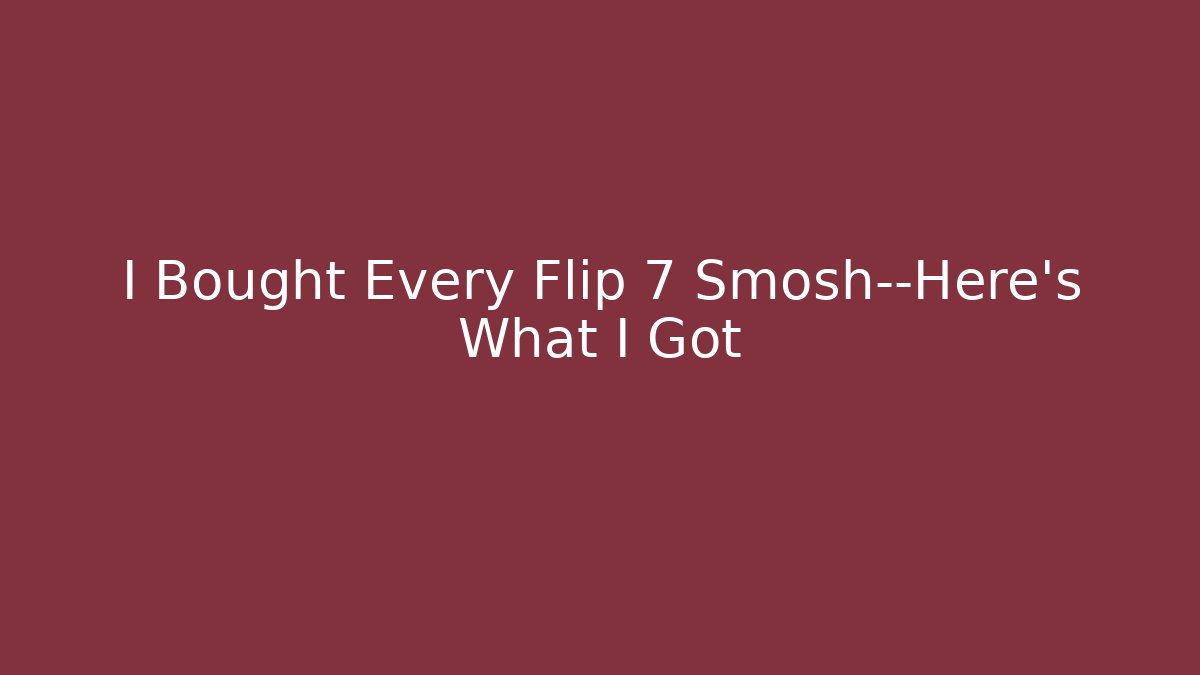 I Bought Every Flip 7 Smosh--Here's What I Got